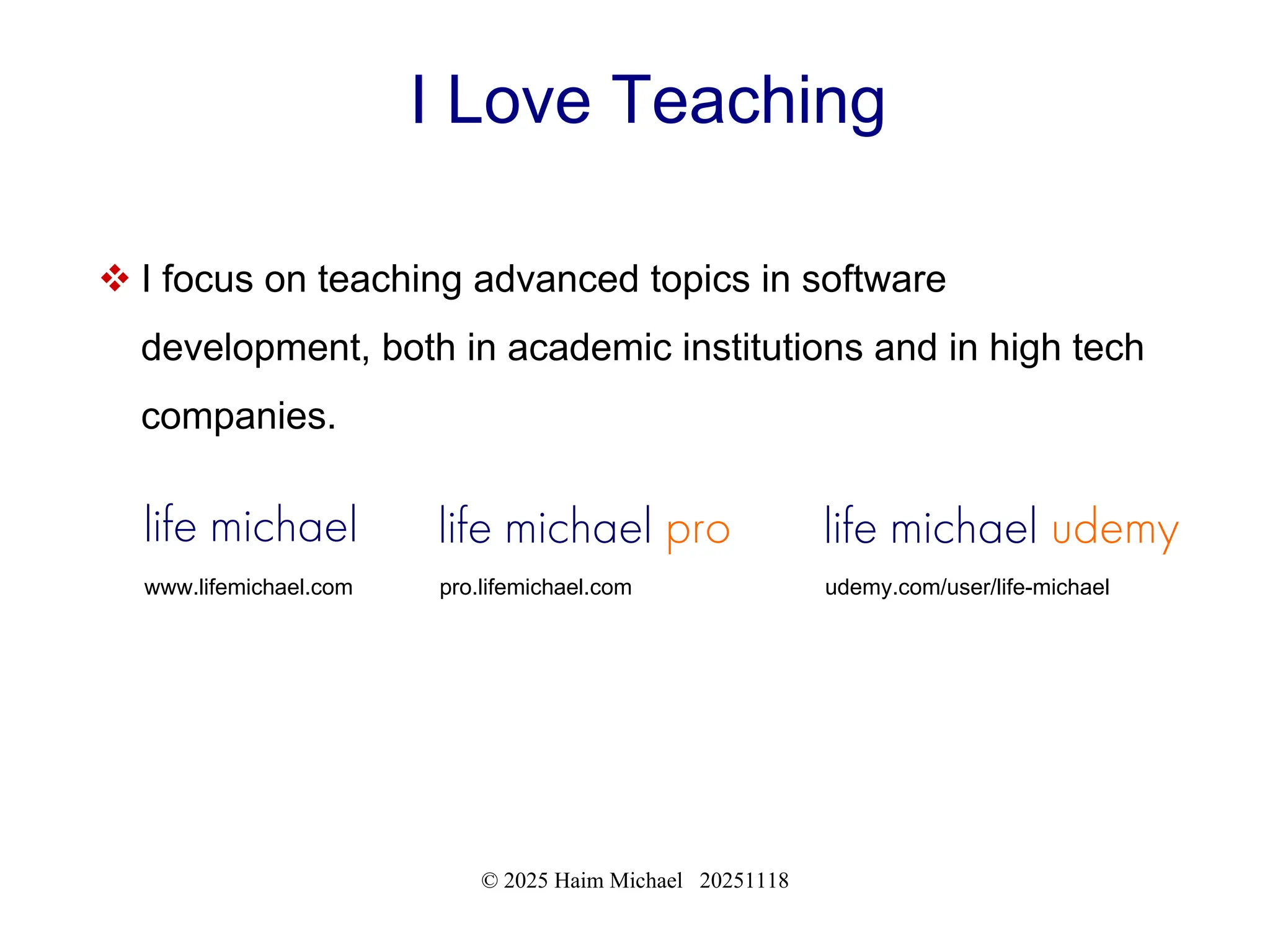 I Love Teaching

❖ I focus on teaching advanced topics in software development, both in academic institutions and in high tech companies.

life michael

www.lifemichael.com

life michael pro

pro.lifemichael.com

life michael udemy

udemy.com/user/life-michael

© 2025 Haim Michael 20251118